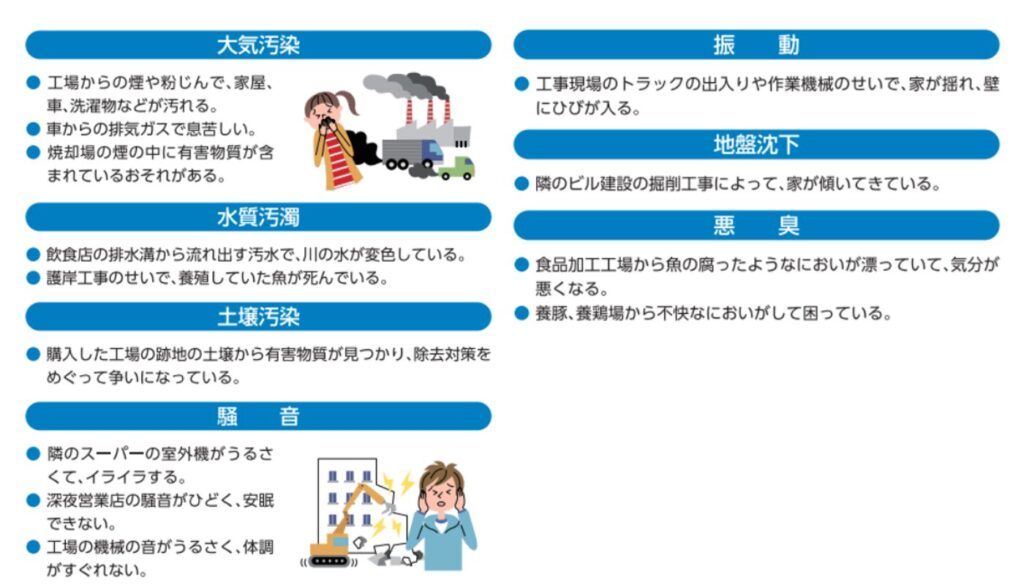 大気汚染

● 工場からの煙や粉じんで、家屋、車、洗濯物などが汚れる。
● 車からの排気ガスで息苦しい。
● 焼却場の煙の中に有害物質が含まれているおそれがある。

水質汚濁

● 飲食店の排水溝から流れ出す汚水で、川の水が変色している。
● 護岸工事のせいで、養殖していた魚が死んでいる。

土壌汚染

● 購入した工場の跡地の土壌から有害物質が見つかり、除去対策をめぐって争いになっている。

騒　音

● 隣のスーパーの室外機がうるさくて、イライラする。
● 深夜営業店の騒音がひどく、安眠できない。
● 工場の機械の音がうるさく、体調がすぐれない。

振　動

● 工事現場のトラックの出入りや作業機械のせいで、家が揺れ、壁にひびが入る。

地盤沈下

● 隣のビル建設の掘削工事によって、家が傾いてきている。

悪　臭

● 食品加工工場から魚の腐ったようなにおいが漂っていて、気分が悪くなる。
● 養豚、養鶏場から不快なにおいがして困っている。